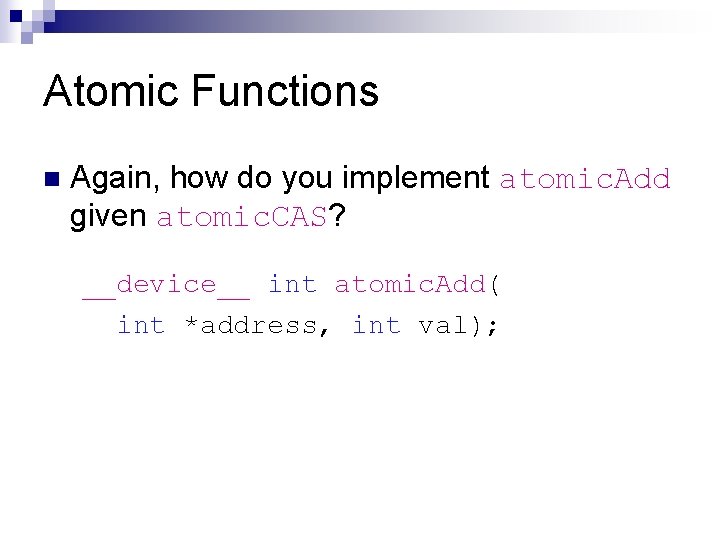 Atomic Functions

Again, how do you implement atomicAdd given atomicCAS?

__device__ int atomicAdd(
  int *address, int val);